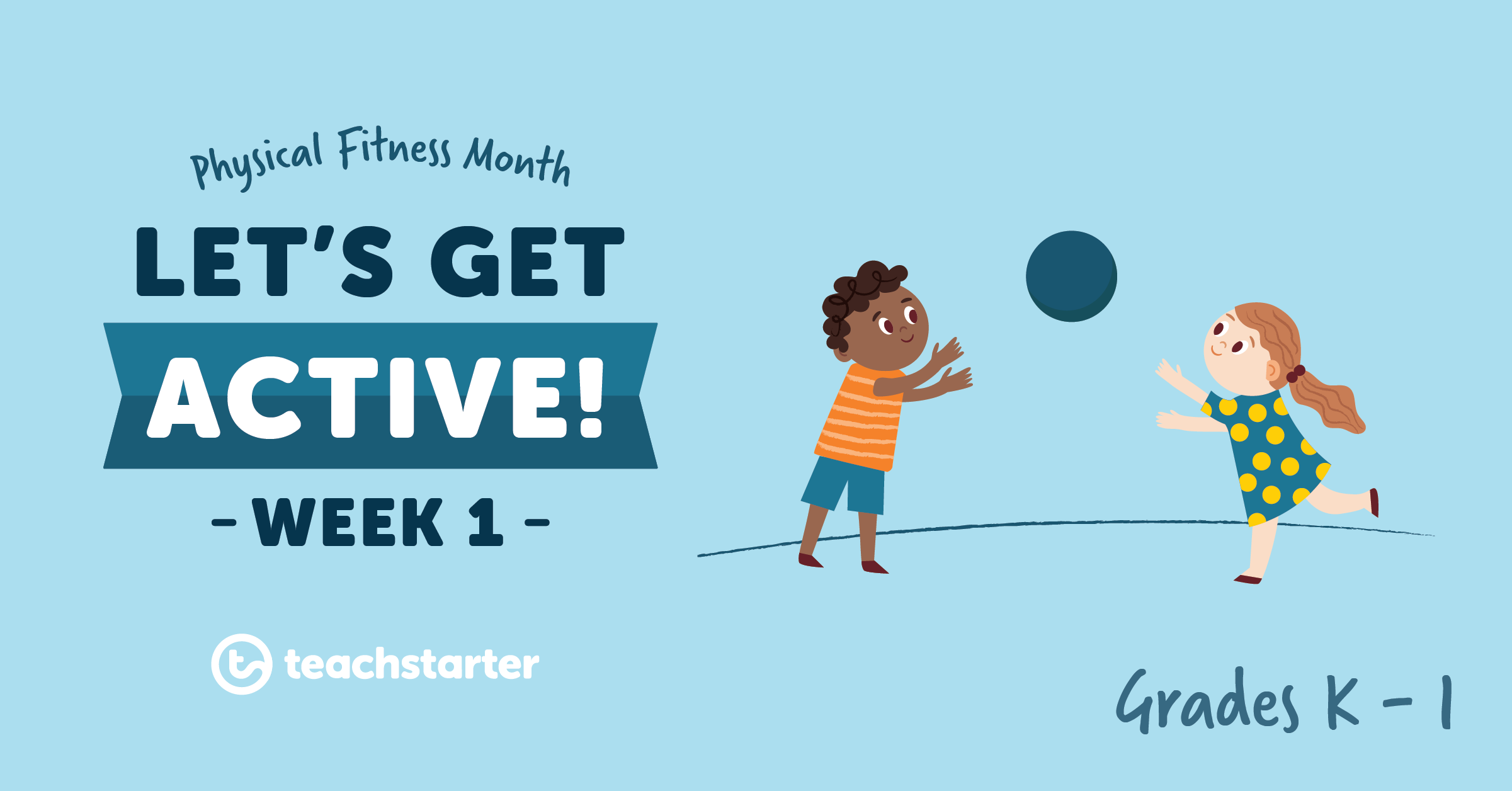 Physical Fitness Month

LET'S GET

ACTIVE!

- WEEK 1 -

teachstarter

Grades K - 1